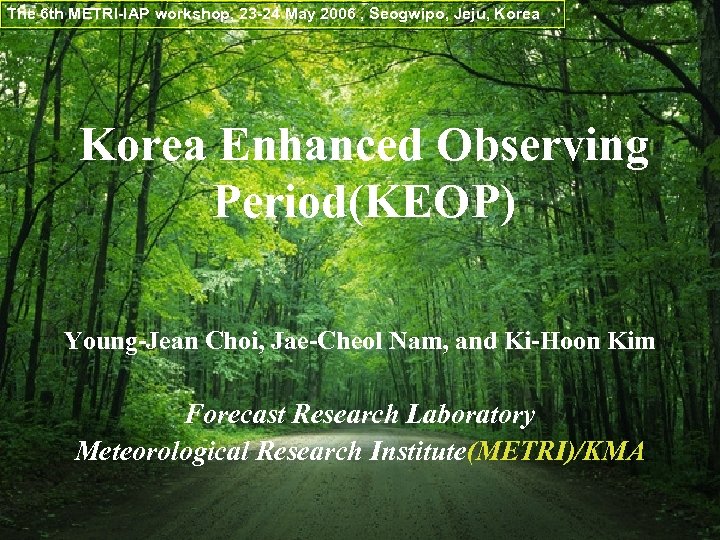 The 6th METRI-IAP workshop, 23-24 May 2006 , Seogwipo, Jeju, Korea

Korea Enhanced Observing Period(KEOP)

Young-Jean Choi, Jae-Cheol Nam, and Ki-Hoon Kim

Forecast Research Laboratory
Meteorological Research Institute(METRI)/KMA